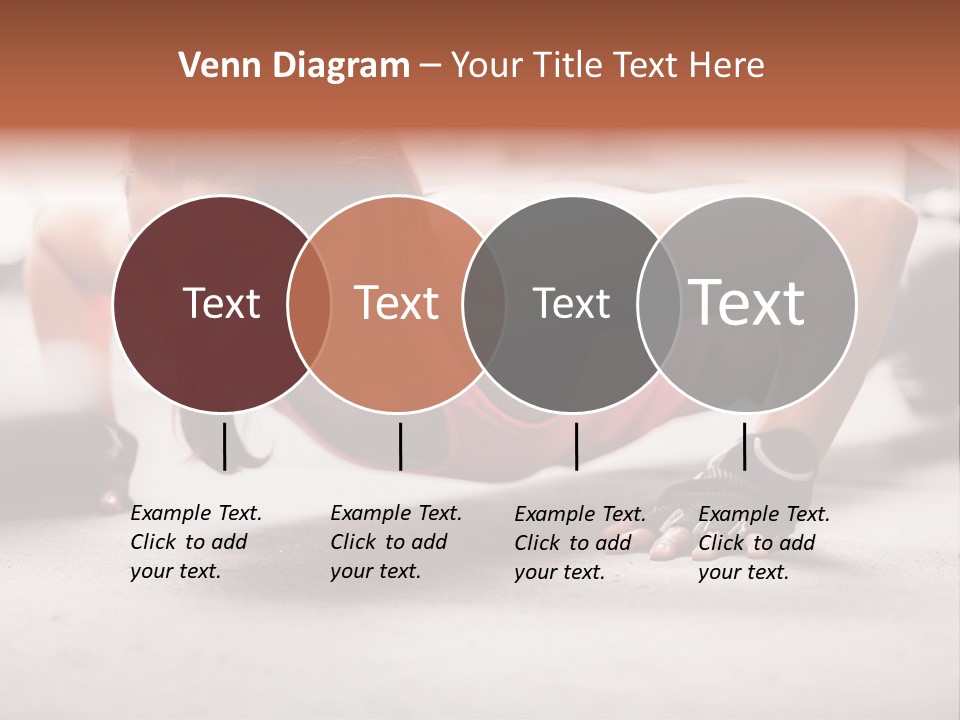 Venn Diagram – Your Title Text Here

Text

Text

Text

Text

Example Text. Click to add your text.

Example Text. Click to add your text.

Example Text. Click to add your text.

Example Text. Click to add your text.